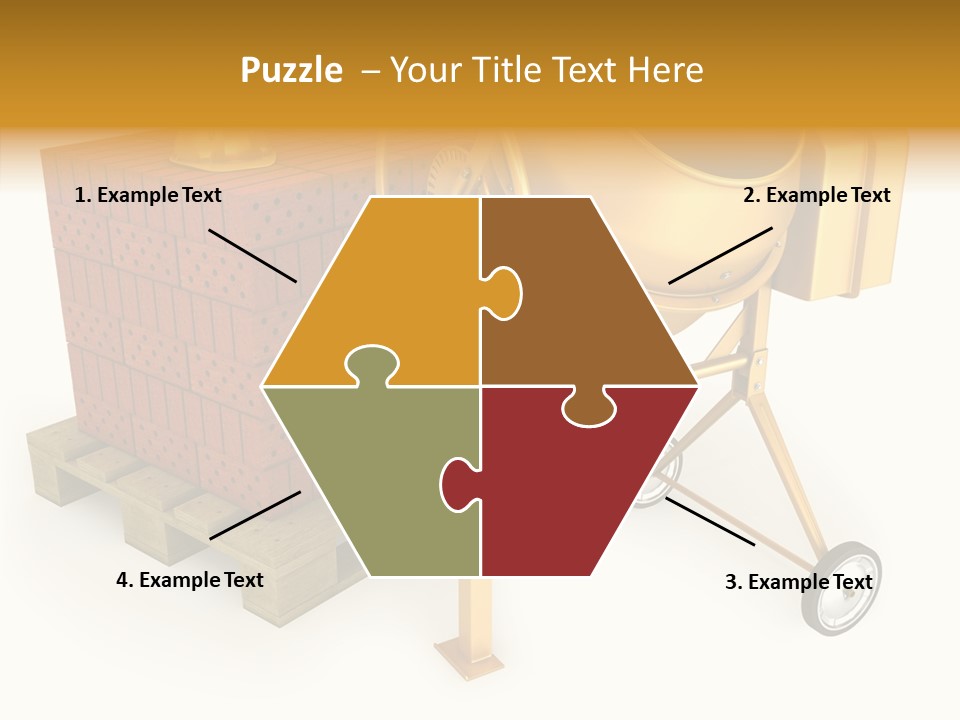 Puzzle – Your Title Text Here

1. Example Text

2. Example Text

4. Example Text

3. Example Text